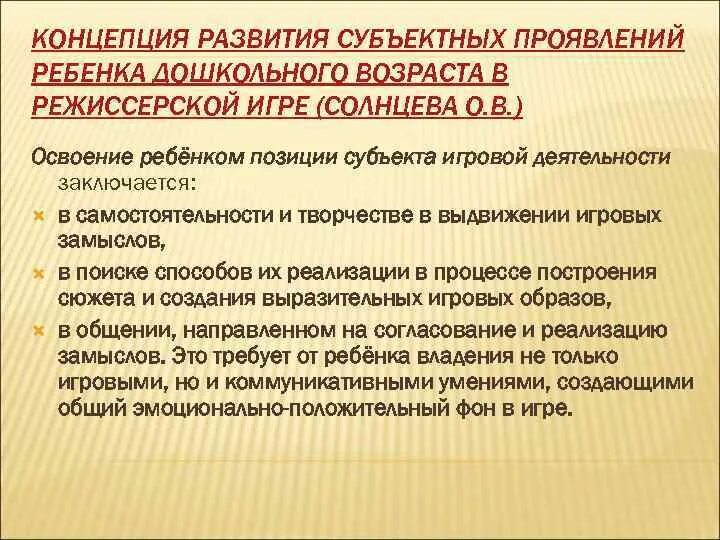 КОНЦЕПЦИЯ РАЗВИТИЯ СУБЪЕКТНЫХ ПРОЯВЛЕНИЙ РЕБЕНКА ДОШКОЛЬНОГО ВОЗРАСТА В РЕЖИССЕРСКОЙ ИГРЕ (СОЛНЦЕВА О.В.)

Освоение ребёнком позиции субъекта игровой деятельности заключается:

в самостоятельности и творчестве в выдвижении игровых замыслов,

в поиске способов их реализации в процессе построения сюжета и создания выразительных игровых образов,

в общении, направленном на согласование и реализацию замыслов. Это требует от ребёнка владения не только игровыми, но и коммуникативными умениями, создающими общий эмоционально-положительный фон в игре.